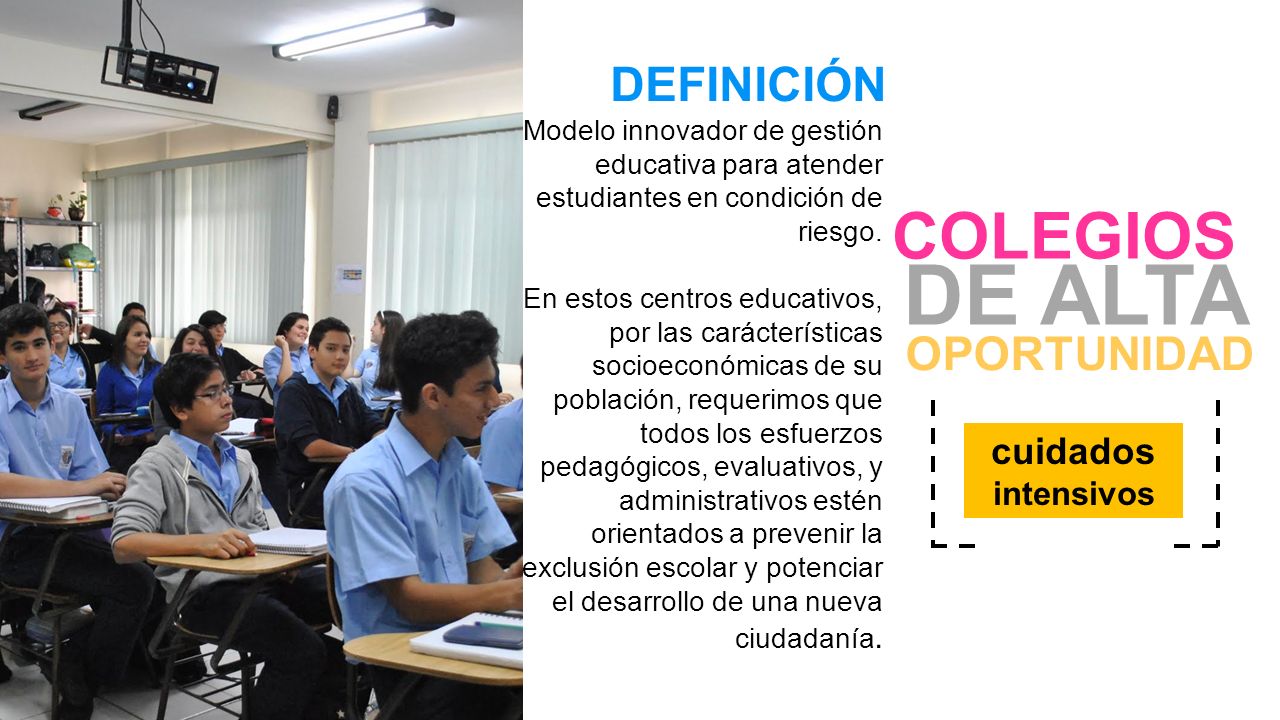 DEFINICIÓN

Modelo innovador de gestión educativa para atender estudiantes en condición de riesgo.

En estos centros educativos, por las carácterísticas socioeconómicas de su población, requerimos que todos los esfuerzos pedagógicos, evaluativos, y administrativos estén orientados a prevenir la exclusión escolar y potenciar el desarrollo de una nueva ciudadanía.

COLEGIOS DE ALTA OPORTUNIDAD

cuidados intensivos